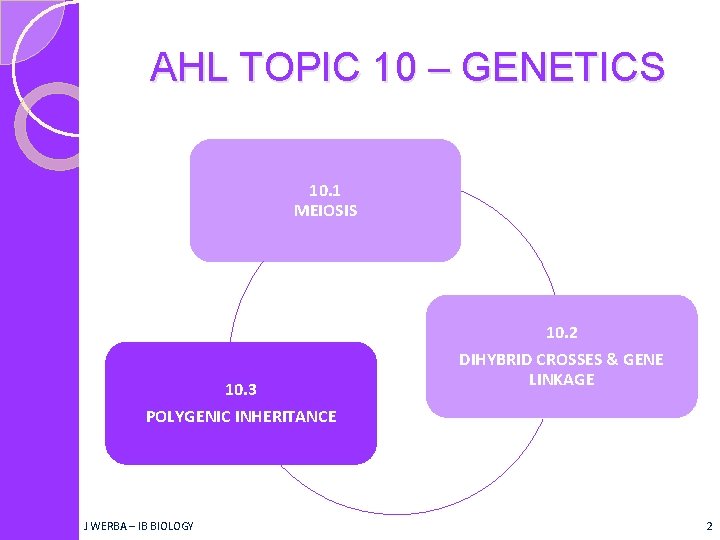 AHL TOPIC 10 – GENETICS

10.1
MEIOSIS

10.2
DIHYBRID CROSSES & GENE LINKAGE

10.3
POLYGENIC INHERITANCE

J WERBA – IB BIOLOGY

2